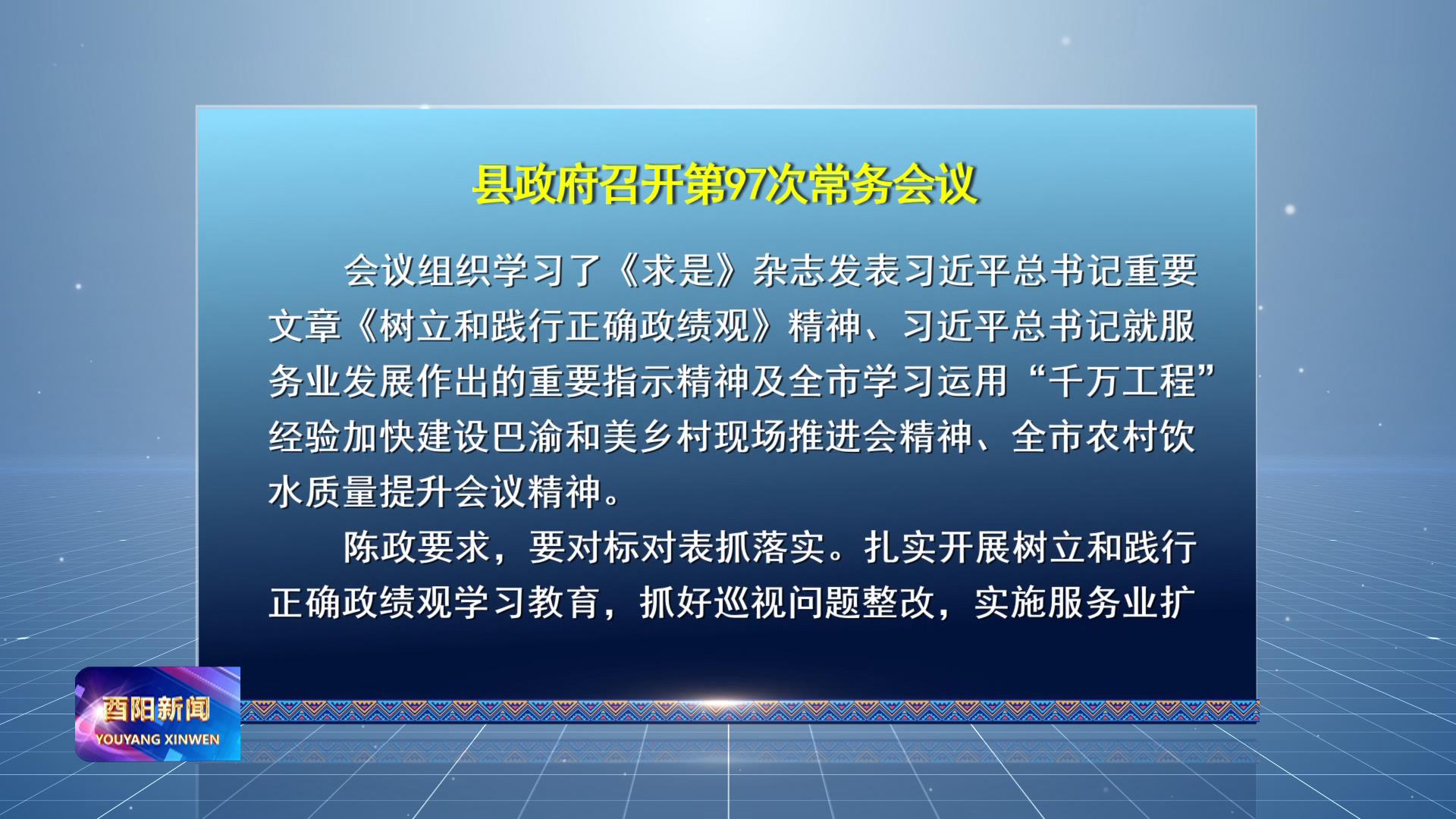 县政府召开第97次常务会议

会议组织学习了《求是》杂志发表习近平总书记重要文章《树立和践行正确政绩观》精神、习近平总书记就服务业发展作出的重要指示精神及全市学习运用“千万工程”经验加快建设巴渝和美乡村现场推进会精神、全市农村饮水质量提升会议精神。

陈政要求，要对标对表抓落实。扎实开展树立和践行正确政绩观学习教育，抓好巡视问题整改，实施服务业扩

酉阳新闻
YOUYANG XINWEN